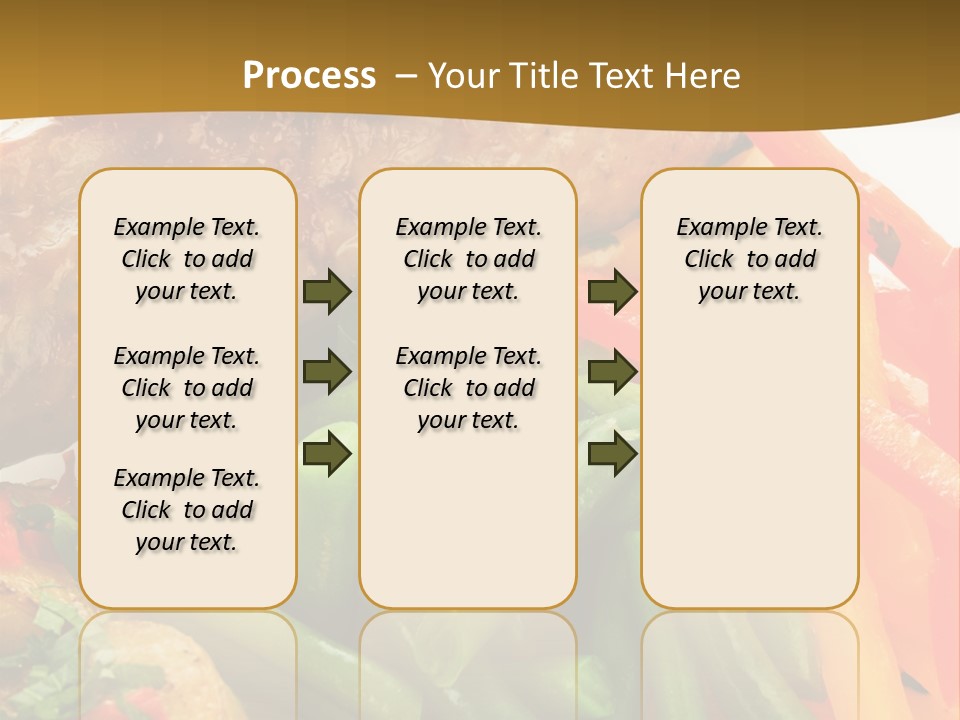 Process – Your Title Text Here

Example Text. Click to add your text.

Example Text. Click to add your text.

Example Text. Click to add your text.

Example Text. Click to add your text.

Example Text. Click to add your text.

Example Text. Click to add your text.